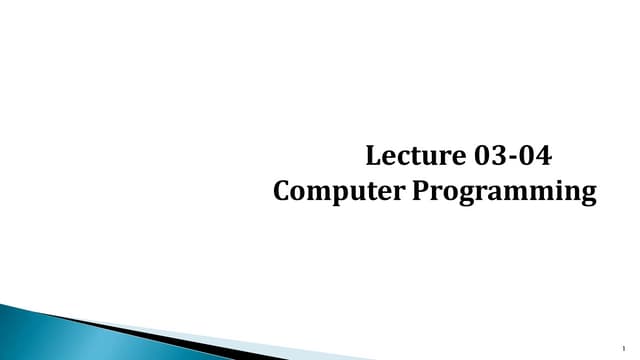 Lecture 03-04
Computer Programming

1